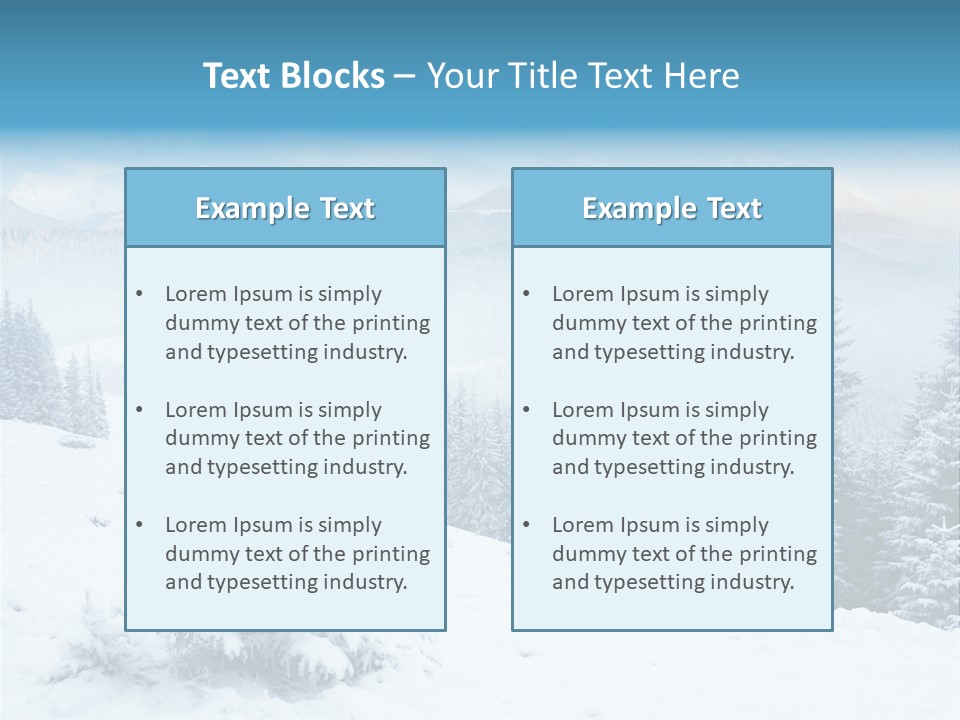 Text Blocks – Your Title Text Here

Example Text

• Lorem Ipsum is simply dummy text of the printing and typesetting industry.

• Lorem Ipsum is simply dummy text of the printing and typesetting industry.

• Lorem Ipsum is simply dummy text of the printing and typesetting industry.

Example Text

• Lorem Ipsum is simply dummy text of the printing and typesetting industry.

• Lorem Ipsum is simply dummy text of the printing and typesetting industry.

• Lorem Ipsum is simply dummy text of the printing and typesetting industry.